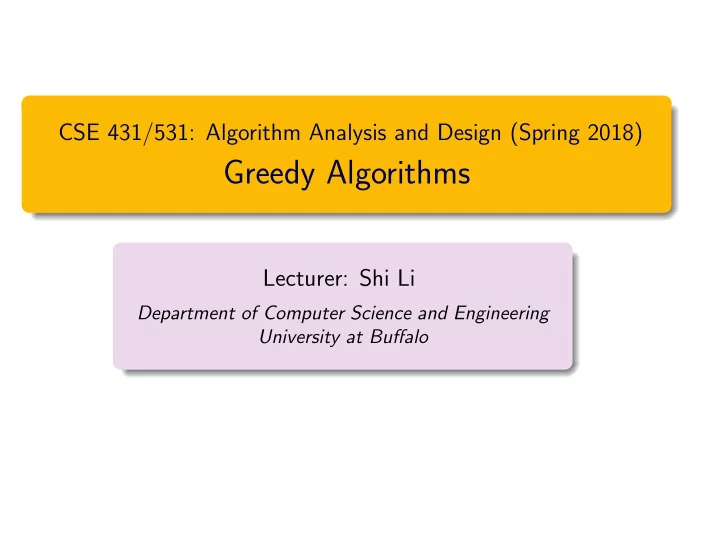 CSE 431/531: Algorithm Analysis and Design (Spring 2018)
Greedy Algorithms

Lecturer: Shi Li
Department of Computer Science and Engineering
University at Buffalo